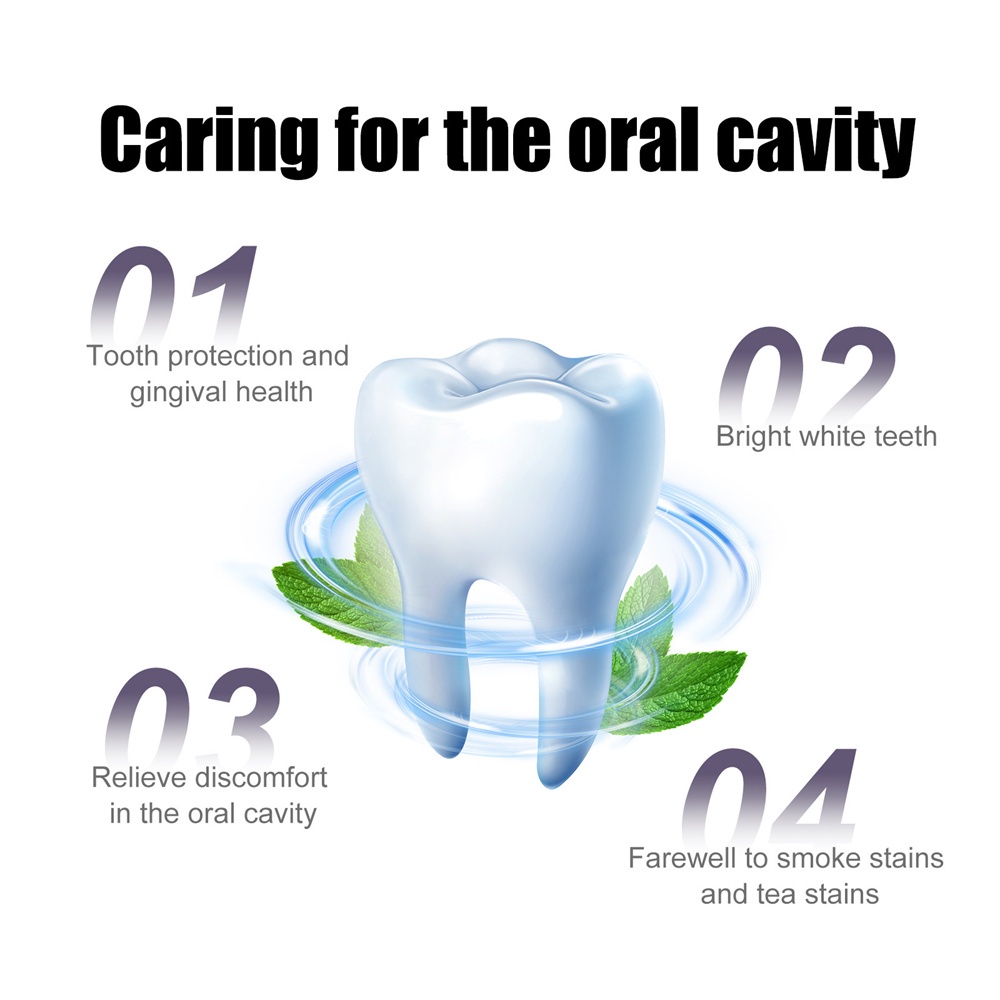 Caring for the oral cavity

01
Tooth protection and gingival health

02
Bright white teeth

03
Relieve discomfort in the oral cavity

04
Farewell to smoke stains and tea stains